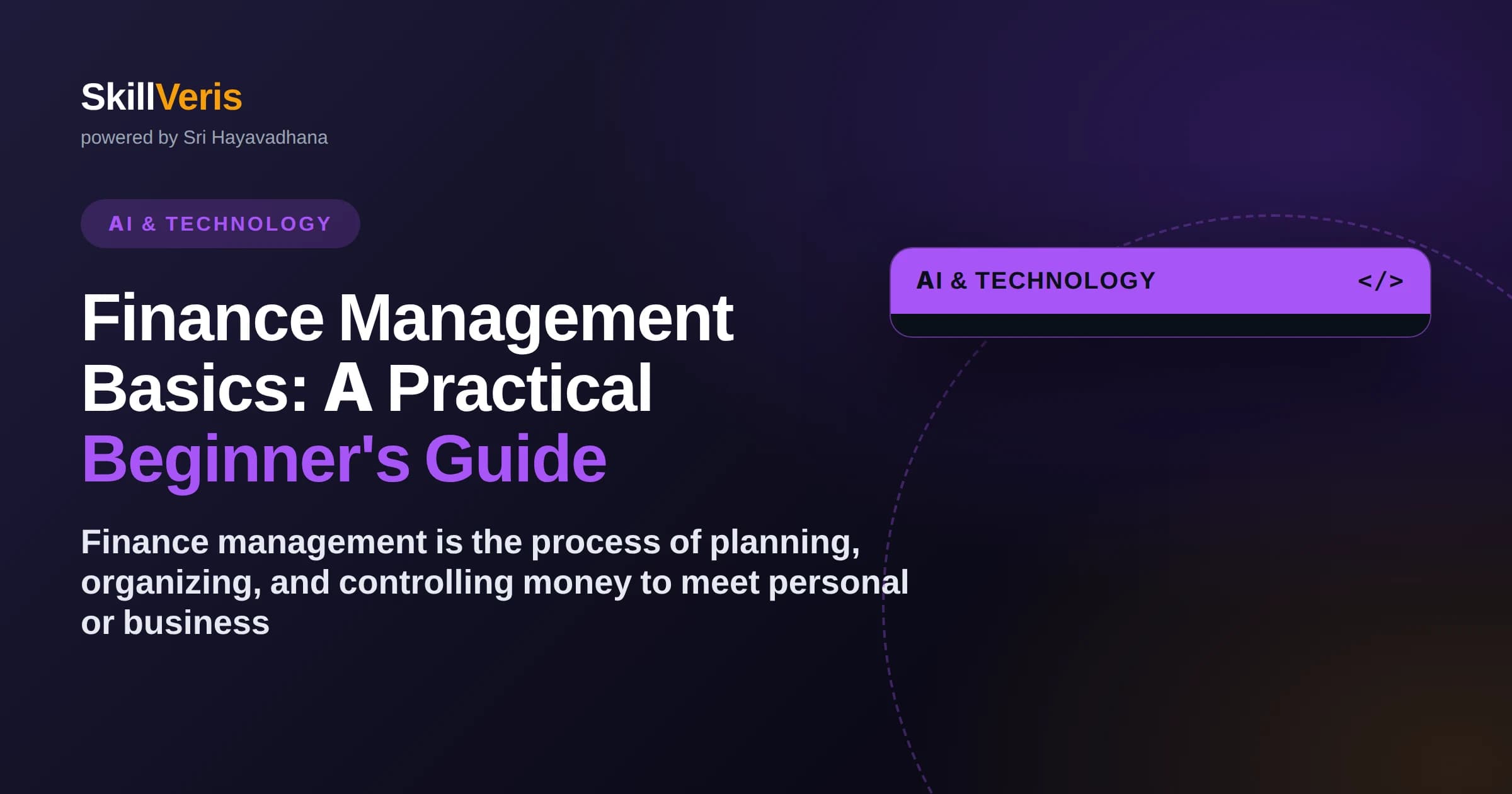 SkillVeris
powered by Sri Hayavadhana

AI & TECHNOLOGY

Finance Management Basics: A Practical Beginner's Guide

Finance management is the process of planning, organizing, and controlling money to meet personal or business

AI & TECHNOLOGY </>